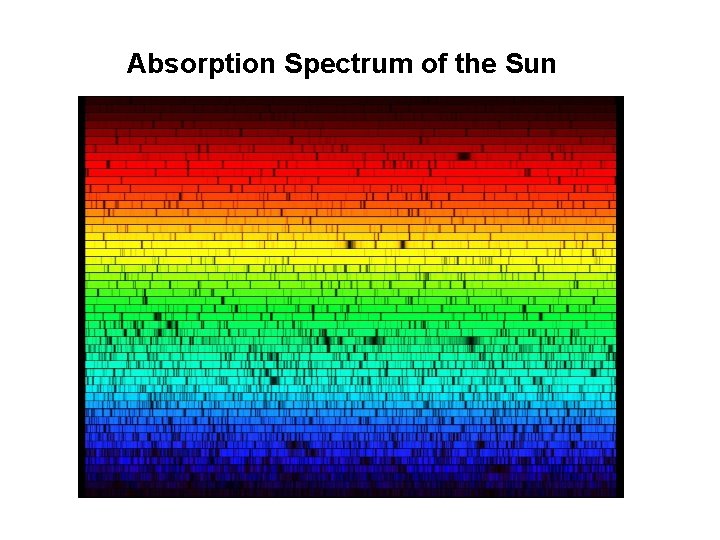 Absorption Spectrum of the Sun